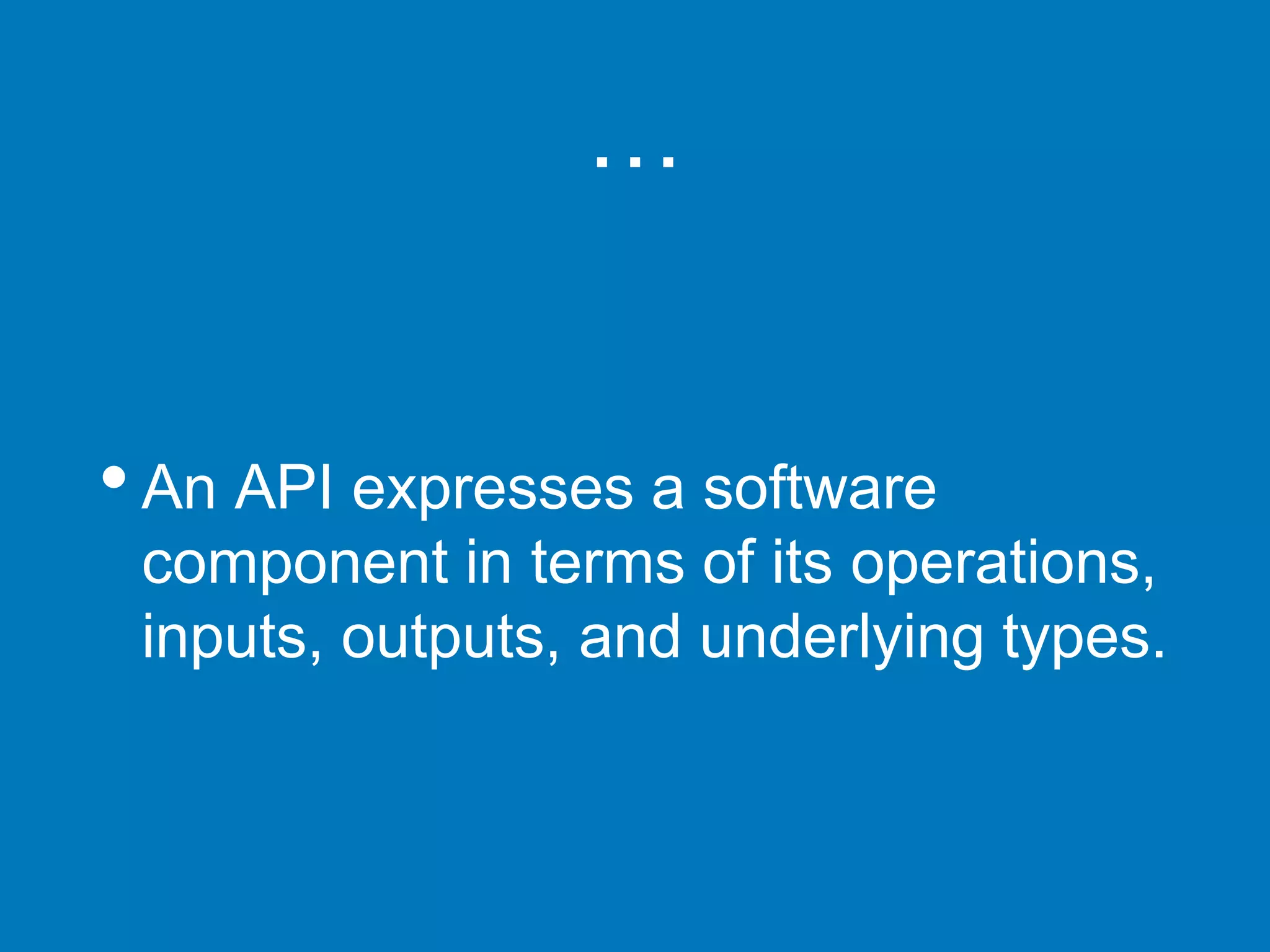 ...

• An API expresses a software component in terms of its operations, inputs, outputs, and underlying types.